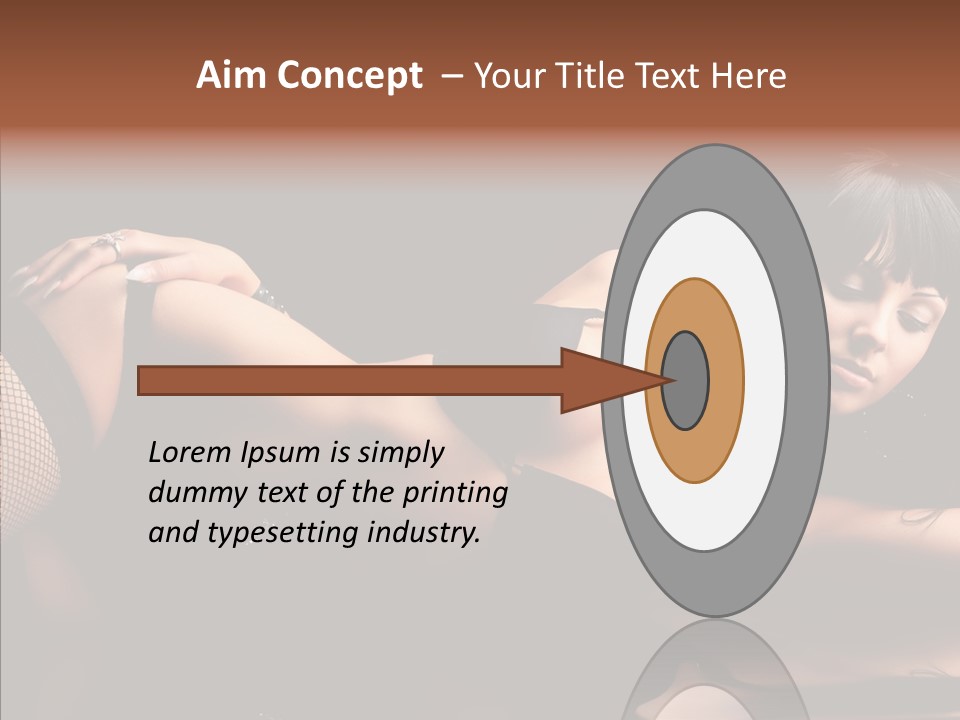 Aim Concept – Your Title Text Here

Lorem Ipsum is simply dummy text of the printing and typesetting industry.